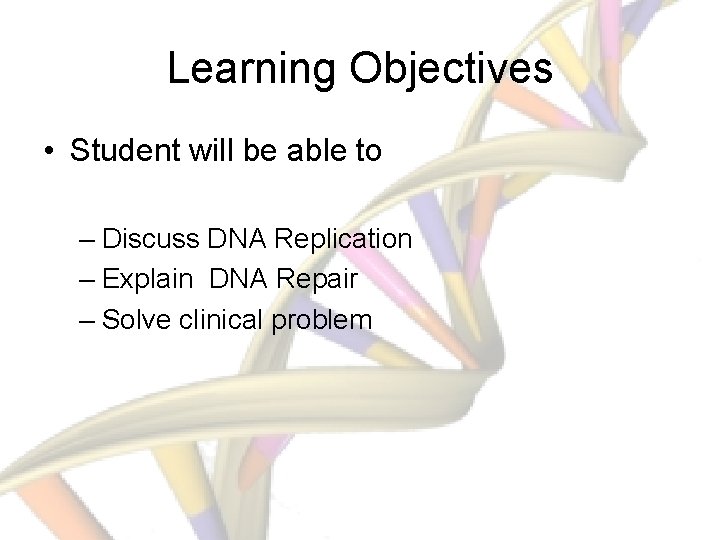 Learning Objectives

• Student will be able to

– Discuss DNA Replication
– Explain DNA Repair
– Solve clinical problem